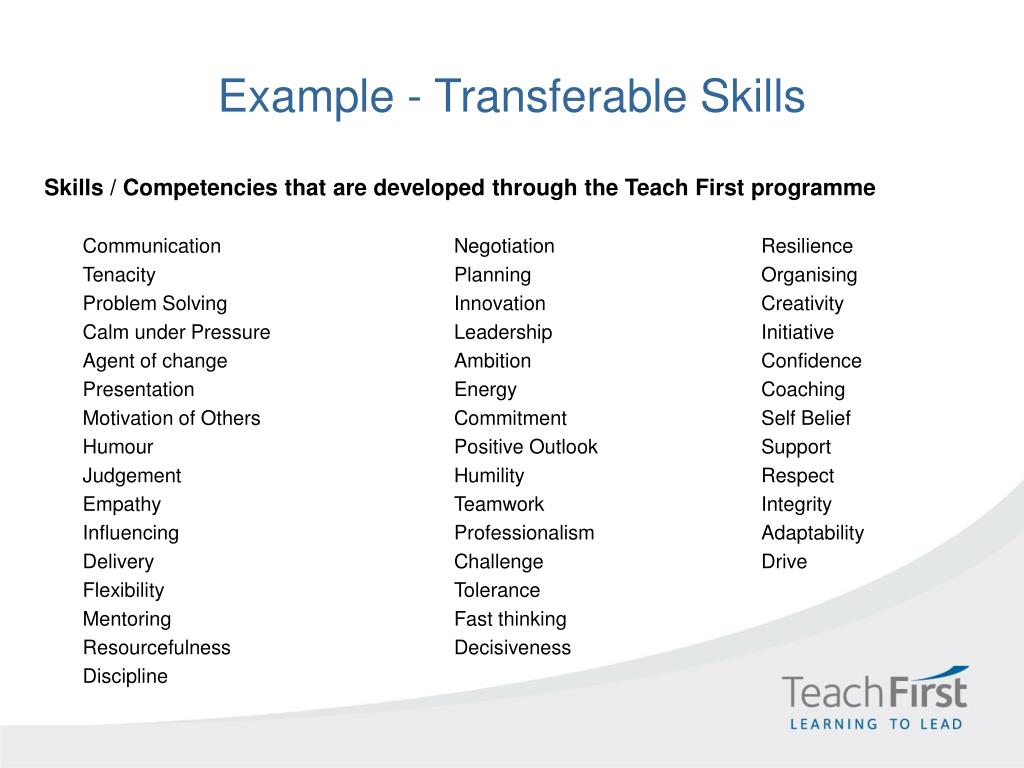 Example - Transferable Skills

Skills / Competencies that are developed through the Teach First programme

Communication
Tenacity
Problem Solving
Calm under Pressure
Agent of change
Presentation
Motivation of Others
Humour
Judgement
Empathy
Influencing
Delivery
Flexibility
Mentoring
Resourcefulness
Discipline

Negotiation
Planning
Innovation
Leadership
Ambition
Energy
Commitment
Positive Outlook
Humility
Teamwork
Professionalism
Challenge
Tolerance
Fast thinking
Decisiveness

Resilience
Organising
Creativity
Initiative
Confidence
Coaching
Self Belief
Support
Respect
Integrity
Adaptability
Drive

TeachFirst
LEARNING TO LEAD